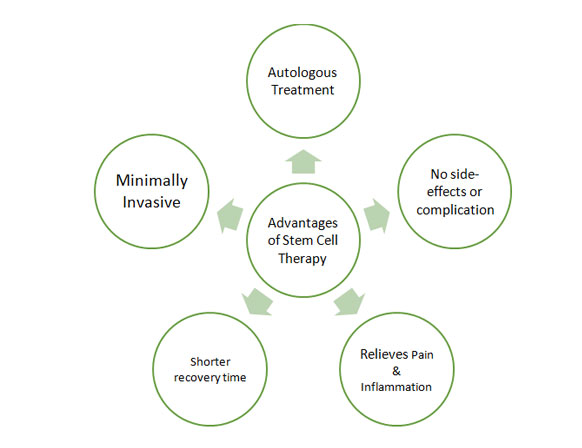 Autologous Treatment

Minimally Invasive

Advantages of Stem Cell Therapy

No side-effects or complication

Shorter recovery time

Relieves Pain & Inflammation